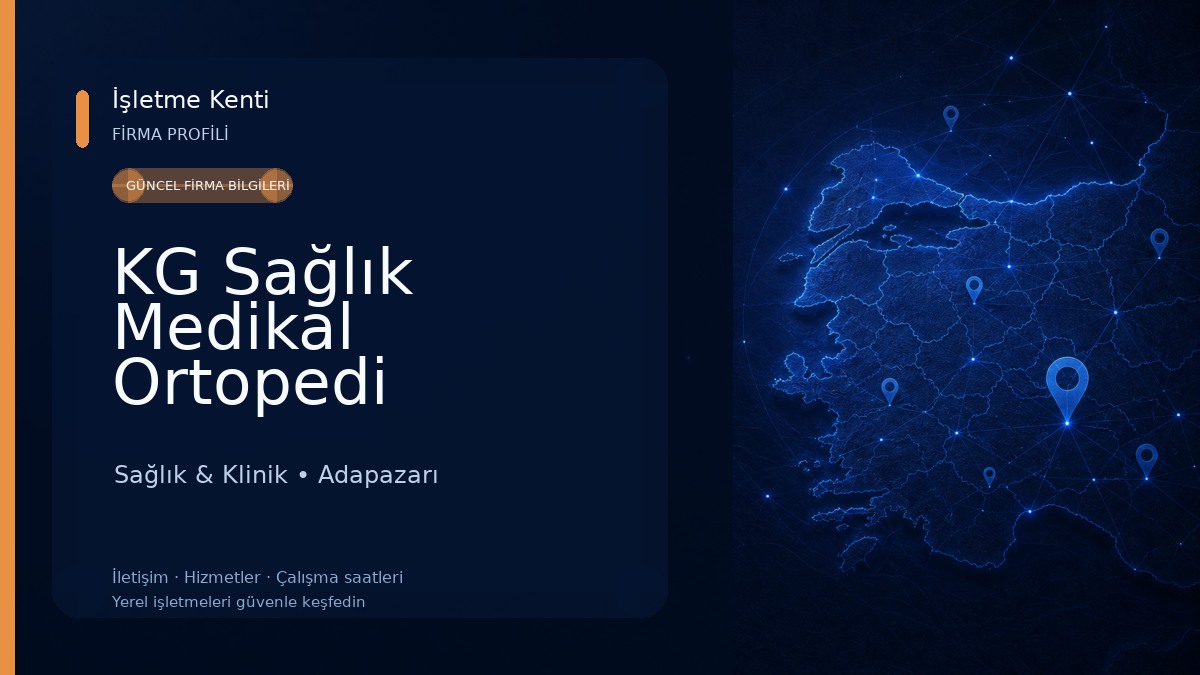 İşletme Kenti
FİRMA PROFİLİ

GÜNCEL FİRMA BİLGİLERİ

KG Sağlık Medikal Ortopedi

Sağlık & Klinik • Adapazarı

İletişim · Hizmetler · Çalışma saatleri
Yerel işletmeleri güvenle keşfedin